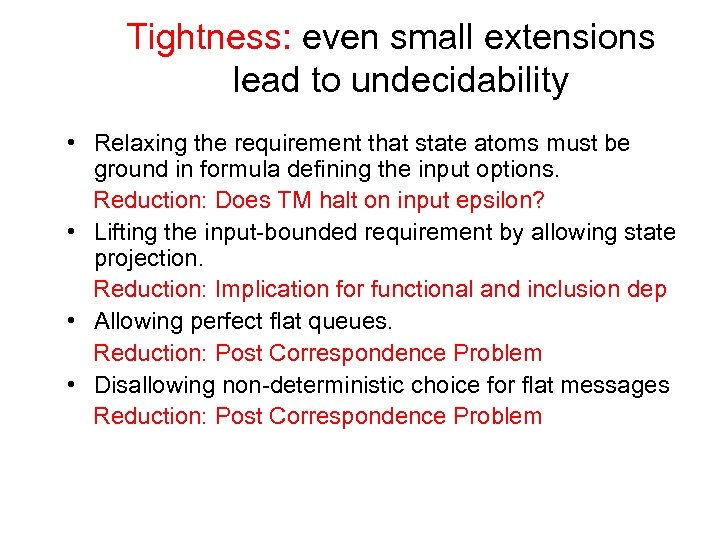 Tightness: even small extensions lead to undecidability

• Relaxing the requirement that state atoms must be ground in formula defining the input options.
Reduction: Does TM halt on input epsilon?
• Lifting the input-bounded requirement by allowing state projection.
Reduction: Implication for functional and inclusion dep
• Allowing perfect flat queues.
Reduction: Post Correspondence Problem
• Disallowing non-deterministic choice for flat messages
Reduction: Post Correspondence Problem